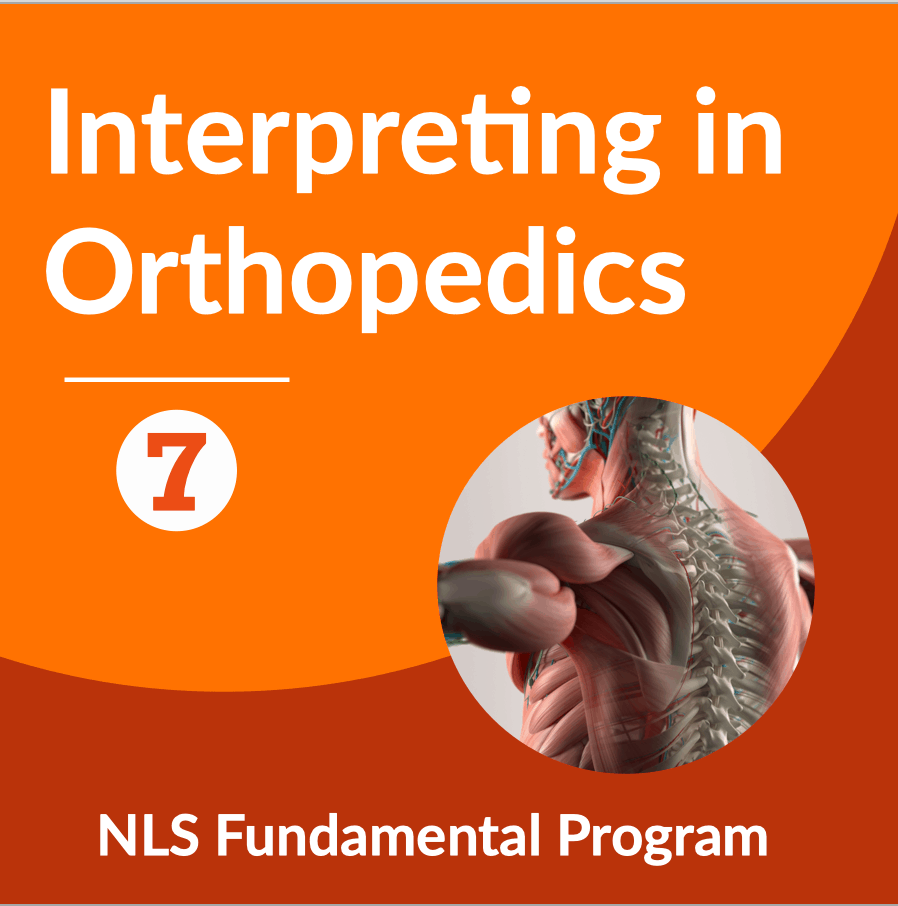 Interpreting in Orthopedics

7

NLS Fundamental Program